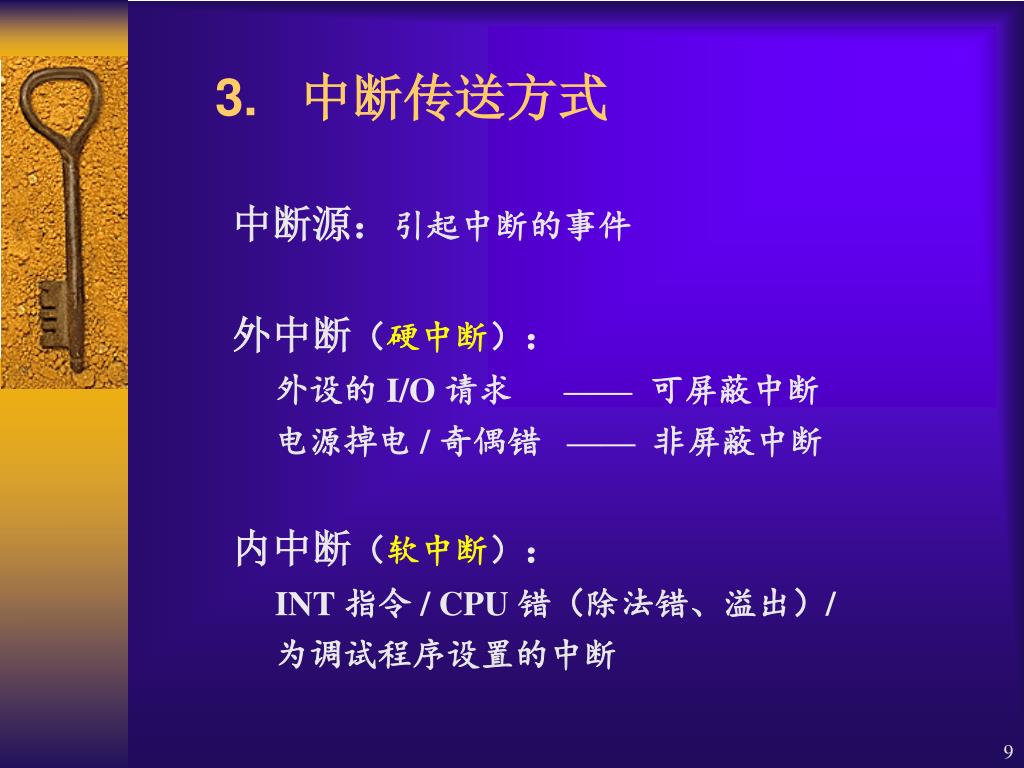 3. 中断传送方式

中断源：引起中断的事件

外中断（硬中断）：
外设的 I/O 请求 —— 可屏蔽中断
电源掉电 / 奇偶错 —— 非屏蔽中断

内中断（软中断）：
INT 指令 / CPU 错（除法错、溢出）/
为调试程序设置的中断

9